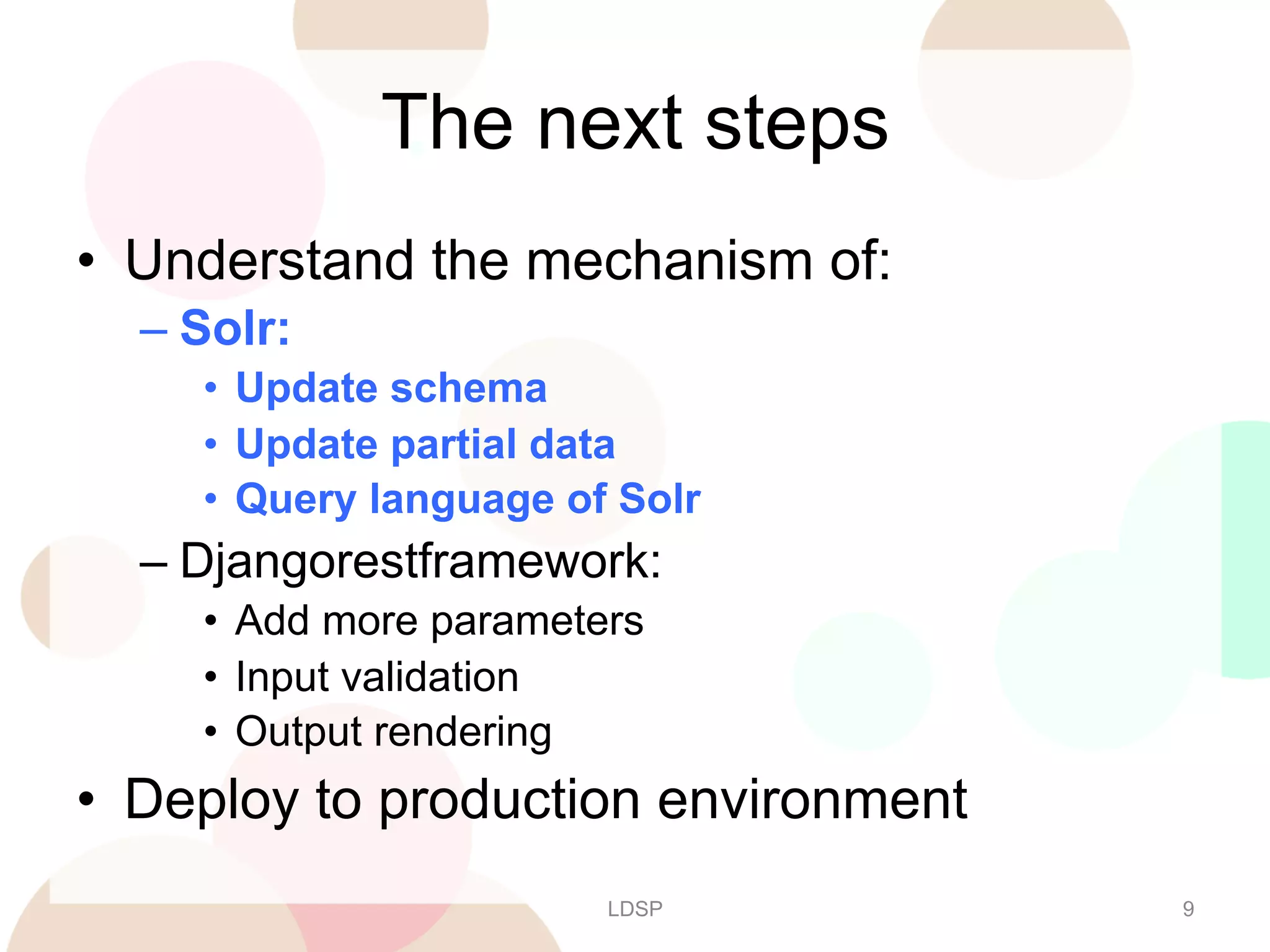 The next steps

• Understand the mechanism of:
– Solr:
• Update schema
• Update partial data
• Query language of Solr
– Djangorestframework:
• Add more parameters
• Input validation
• Output rendering
• Deploy to production environment

LDSP

9